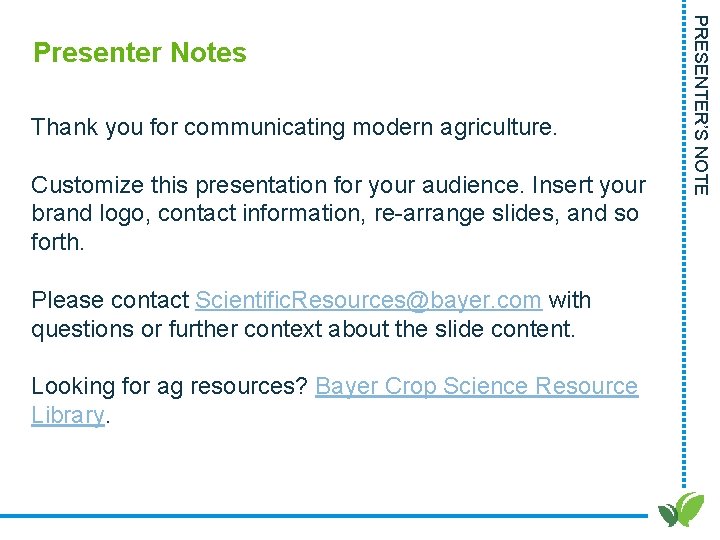 Presenter Notes

Thank you for communicating modern agriculture.

Customize this presentation for your audience. Insert your brand logo, contact information, re-arrange slides, and so forth.

Please contact ScientificResources@bayer.com with questions or further context about the slide content.

Looking for ag resources? Bayer Crop Science Resource Library.

PRESENTER'S NOTE